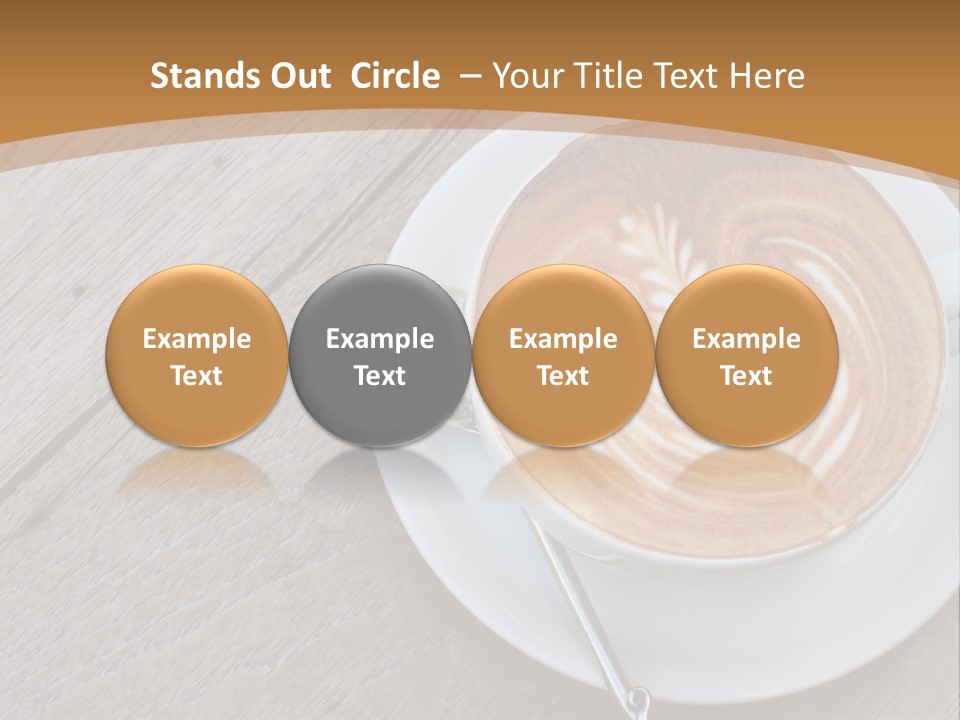 Stands Out Circle – Your Title Text Here

Example Text

Example Text

Example Text

Example Text